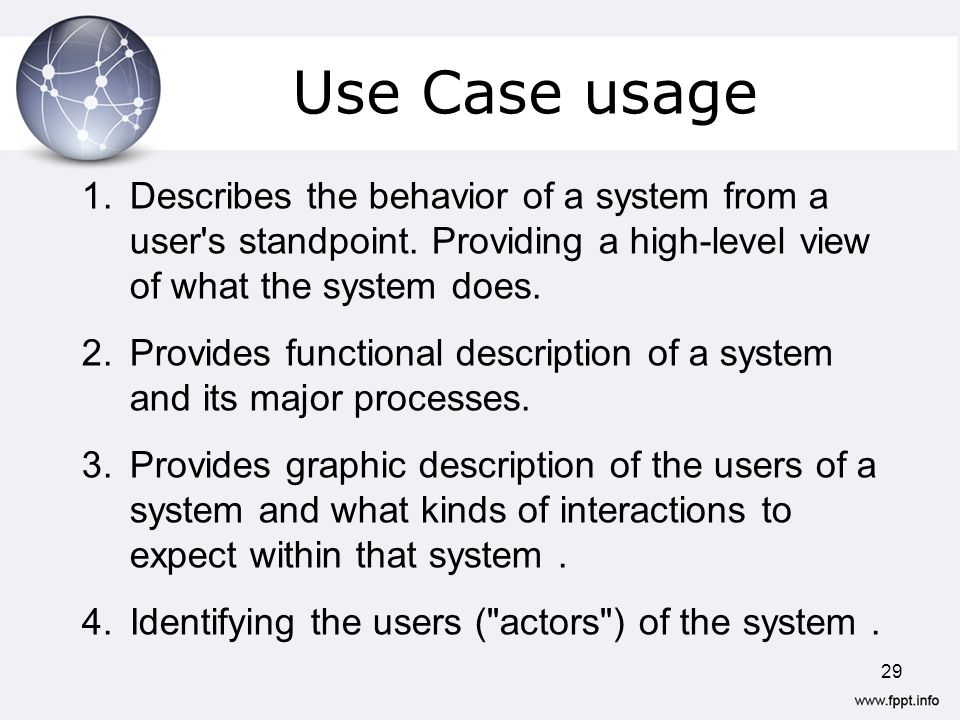 Use Case usage

1. Describes the behavior of a system from a user's standpoint. Providing a high-level view of what the system does.

2. Provides functional description of a system and its major processes.

3. Provides graphic description of the users of a system and what kinds of interactions to expect within that system .

4. Identifying the users ("actors") of the system .

29

www.fppt.info